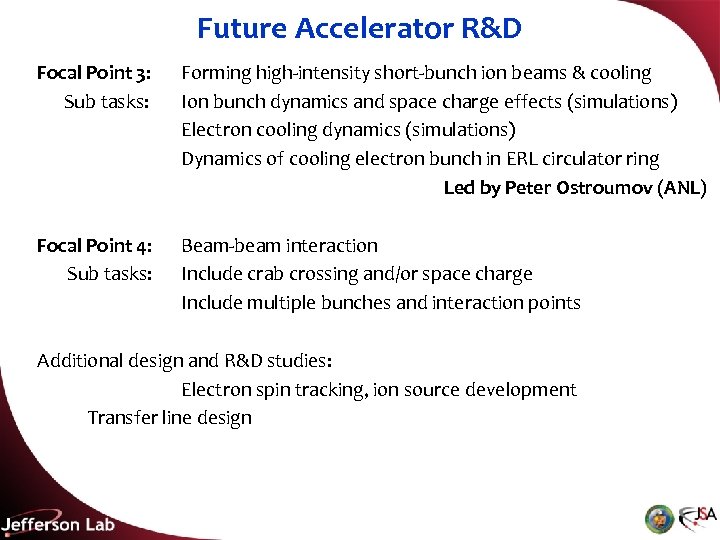 Future Accelerator R&D

Focal Point 3: Forming high-intensity short-bunch ion beams & cooling
Sub tasks: Ion bunch dynamics and space charge effects (simulations)
Electron cooling dynamics (simulations)
Dynamics of cooling electron bunch in ERL circulator ring
Led by Peter Ostroumov (ANL)

Focal Point 4: Beam-beam interaction
Sub tasks: Include crab crossing and/or space charge
Include multiple bunches and interaction points

Additional design and R&D studies:
Electron spin tracking, ion source development
Transfer line design

Jefferson Lab

JSA